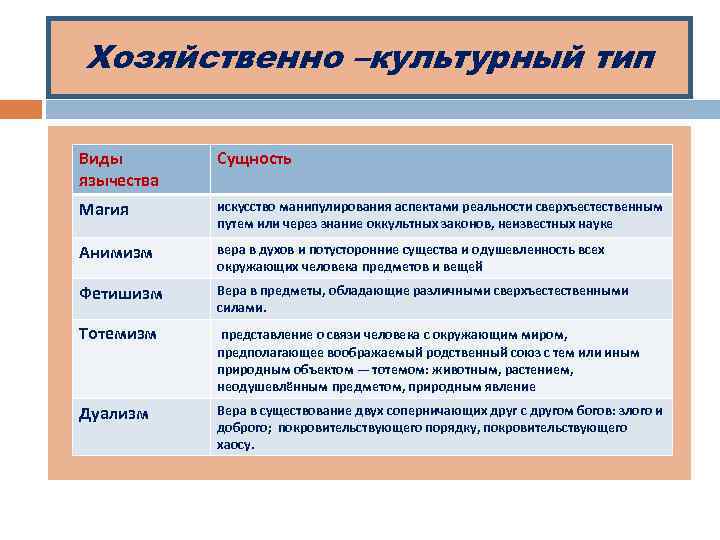 Хозяйственно –культурный тип

| Виды язычества | Сущность |
|---|---|
| Магия | искусство манипулирования аспектами реальности сверхъестественным путем или через знание оккультных законов, неизвестных науке |
| Анимизм | вера в духов и потусторонние существа и одушевленность всех окружающих человека предметов и вещей |
| Фетишизм | Вера в предметы, обладающие различными сверхъестественными силами. |
| Тотемизм | представление о связи человека с окружающим миром, предполагающее воображаемый родственный союз с тем или иным природным объектом — тотемом: животным, растением, неодушевлённым предметом, природным явление |
| Дуализм | Вера в существование двух соперничающих друг с другом богов: злого и доброго; покровительствующего порядку, покровительствующего хаосу. |